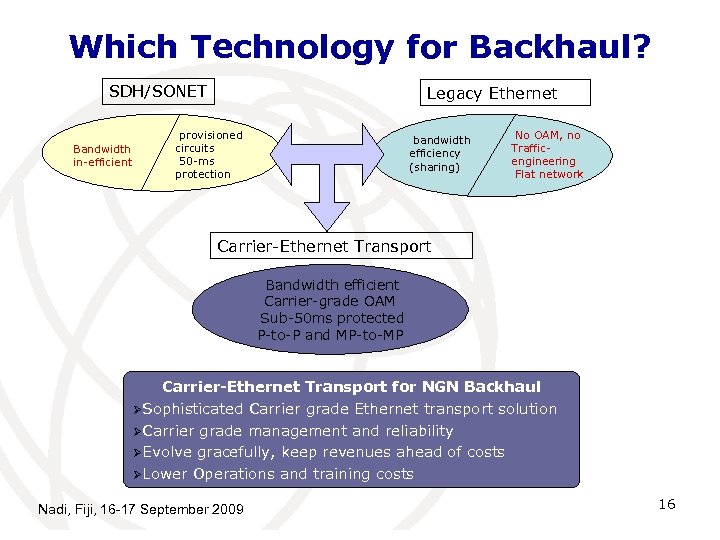 Which Technology for Backhaul?

SDH/SONET

Bandwidth in-efficient

provisioned circuits 50-ms protection

Legacy Ethernet

bandwidth efficiency (sharing)

No OAM, no Traffic-engineering Flat network

Carrier-Ethernet Transport

Bandwidth efficient
Carrier-grade OAM
Sub-50ms protected
P-to-P and MP-to-MP

Carrier-Ethernet Transport for NGN Backhaul
➢Sophisticated Carrier grade Ethernet transport solution
➢Carrier grade management and reliability
➢Evolve gracefully, keep revenues ahead of costs
➢Lower Operations and training costs

Nadi, Fiji, 16-17 September 2009

16